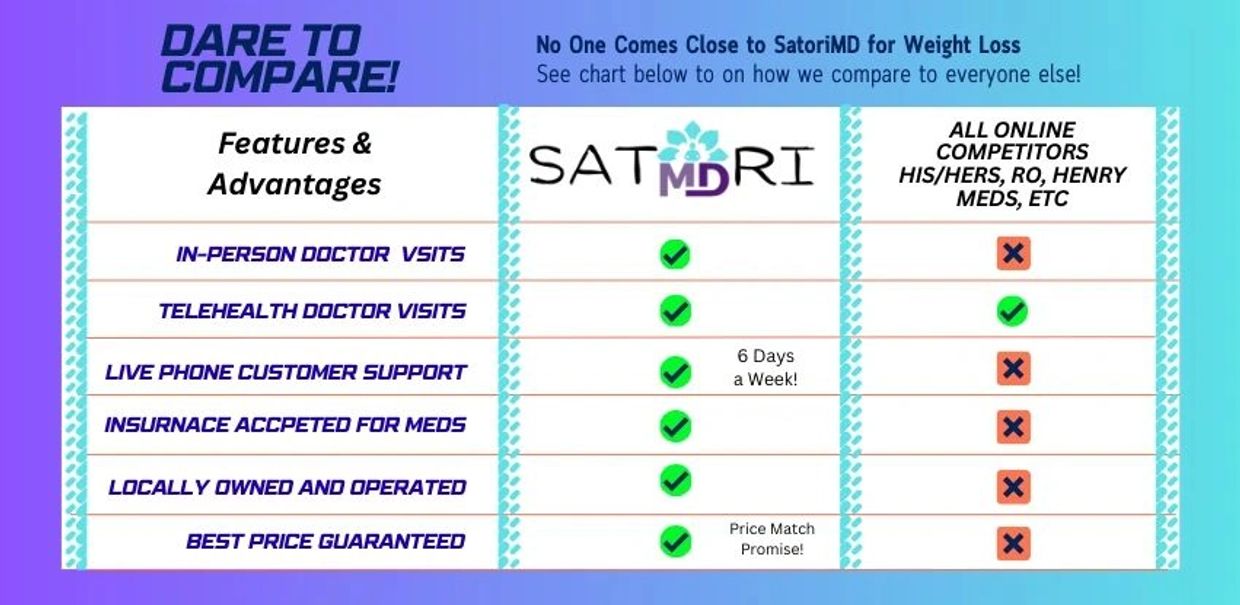 DARE TO COMPARE!

No One Comes Close to SatoriMD for Weight Loss
See chart below to on how we compare to everyone else!

| Features & Advantages | SATORI MD | ALL ONLINE COMPETITORS HIS/HERS, RO, HENRY MEDS, ETC |
|---|---|---|
| IN-PERSON DOCTOR VSITS | ✓ | ✗ |
| TELEHEALTH DOCTOR VISITS | ✓ | ✓ |
| LIVE PHONE CUSTOMER SUPPORT | ✓ 6 Days a Week! | ✗ |
| INSURNACE ACCPETED FOR MEDS | ✓ | ✗ |
| LOCALLY OWNED AND OPERATED | ✓ | ✗ |
| BEST PRICE GUARANTEED | ✓ Price Match Promise! | ✗ |